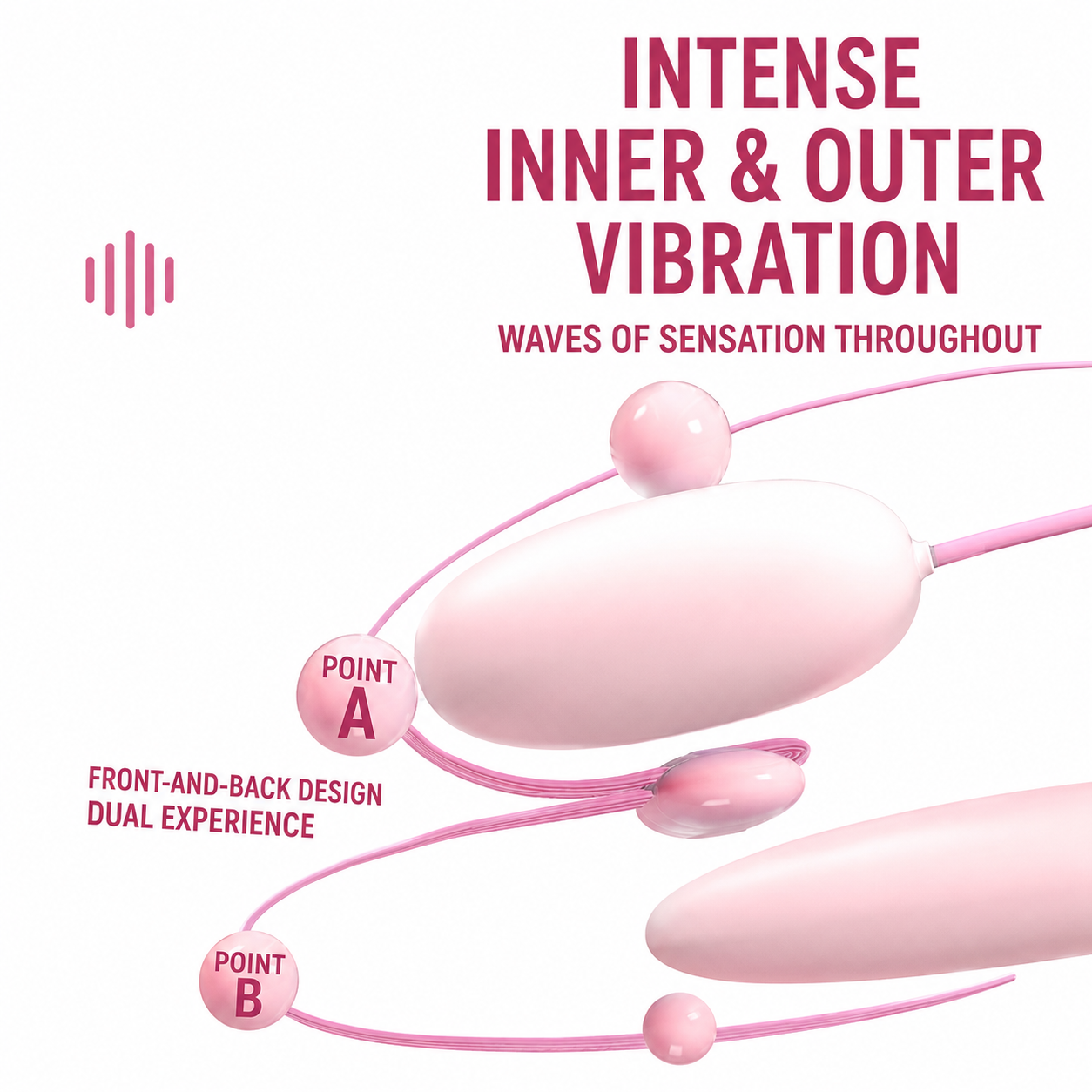 INTENSE INNER & OUTER VIBRATION

WAVES OF SENSATION THROUGHOUT

POINT A

FRONT-AND-BACK DESIGN
DUAL EXPERIENCE

POINT B